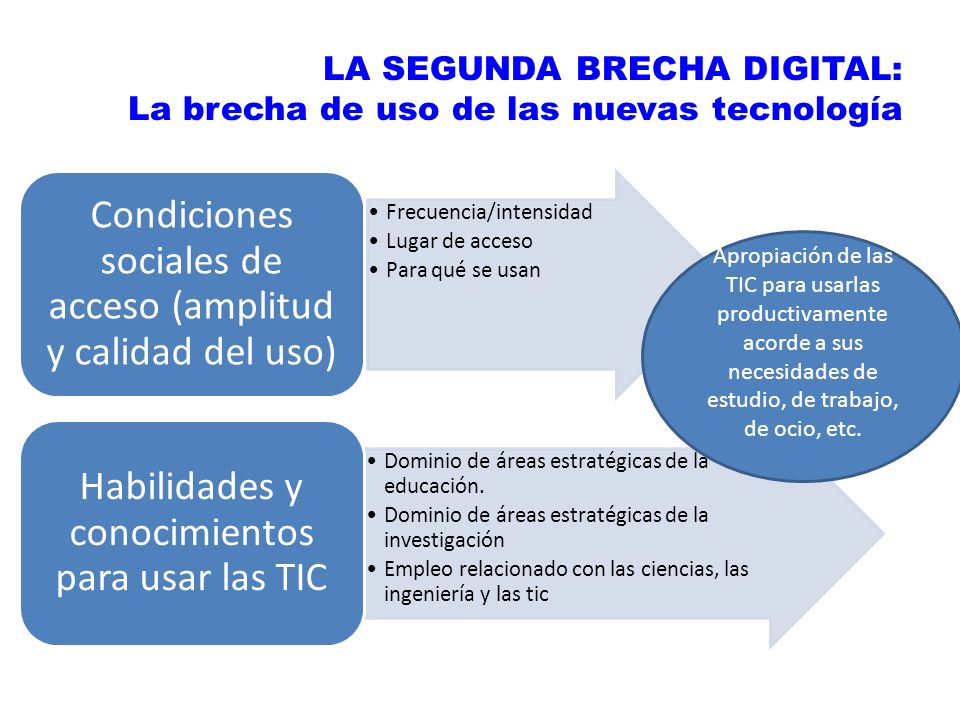 LA SEGUNDA BRECHA DIGITAL:
La brecha de uso de las nuevas tecnología

Condiciones sociales de acceso (amplitud y calidad del uso)

• Frecuencia/intensidad
• Lugar de acceso
• Para qué se usan

Apropiación de las TIC para usarlas productivamente acorde a sus necesidades de estudio, de trabajo, de ocio, etc.

Habilidades y conocimientos para usar las TIC

• Dominio de áreas estratégicas de la educación.
• Dominio de áreas estratégicas de la investigación
• Empleo relacionado con las ciencias, las ingeniería y las tic